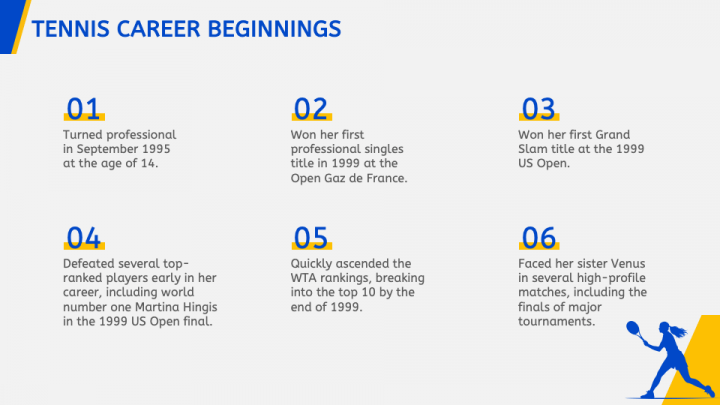 TENNIS CAREER BEGINNINGS

01
Turned professional in September 1995 at the age of 14.

02
Won her first professional singles title in 1999 at the Open Gaz de France.

03
Won her first Grand Slam title at the 1999 US Open.

04
Defeated several top-ranked players early in her career, including world number one Martina Hingis in the 1999 US Open final.

05
Quickly ascended the WTA rankings, breaking into the top 10 by the end of 1999.

06
Faced her sister Venus in several high-profile matches, including the finals of major tournaments.